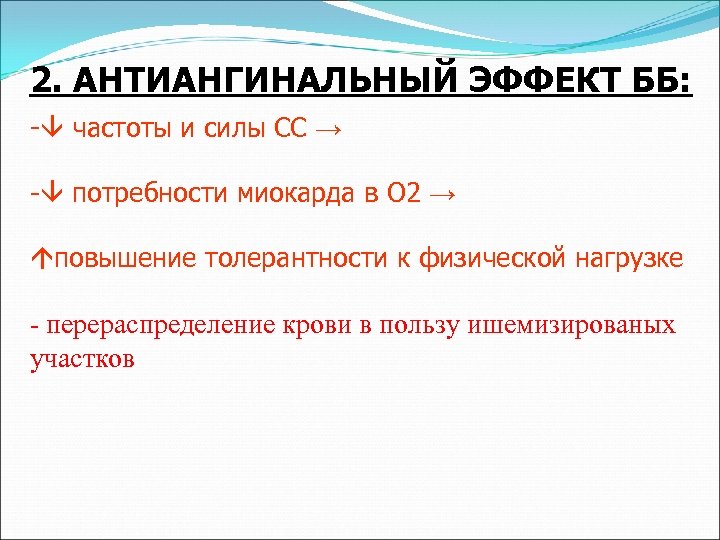 2. АНТИАНГИНАЛЬНЫЙ ЭФФЕКТ ББ:

-↓ частоты и силы СС →

-↓ потребности миокарда в О2 →

↑повышение толерантности к физической нагрузке

- перераспределение крови в пользу ишемизированых участков